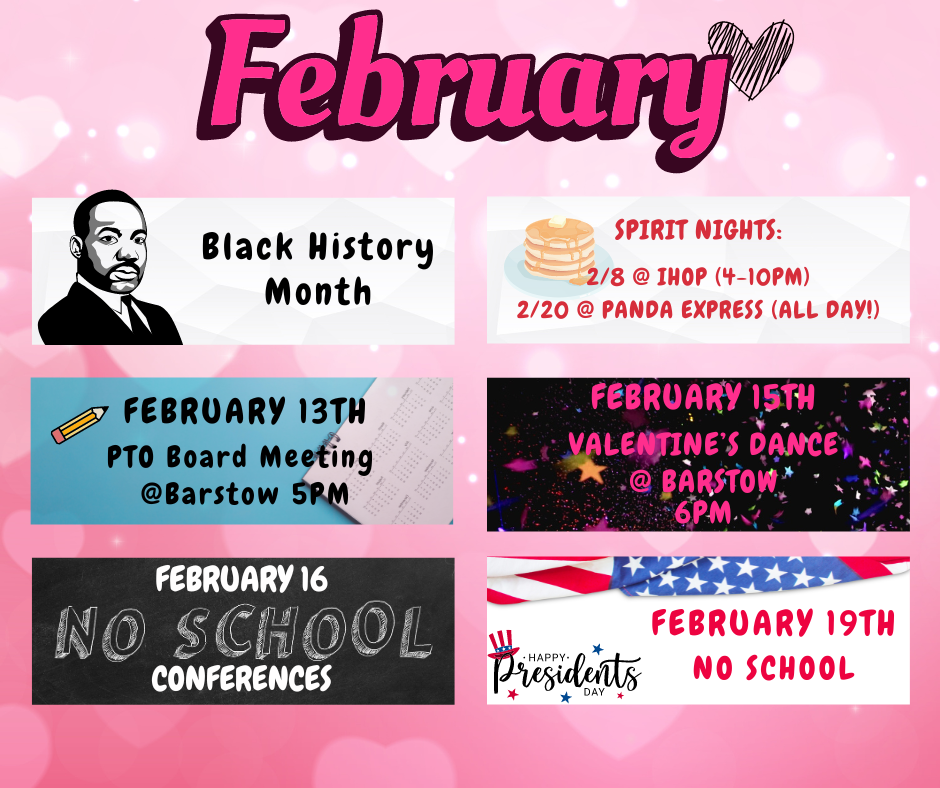 February

Black History Month

SPIRIT NIGHTS:
2/8 @ IHOP (4-10PM)
2/20 @ PANDA EXPRESS (ALL DAY!)

FEBRUARY 13TH
PTO Board Meeting
@Barstow 5PM

FEBRUARY 15TH
VALENTINE'S DANCE
@ BARSTOW
6PM

FEBRUARY 16
NO SCHOOL
CONFERENCES

HAPPY Presidents DAY

FEBRUARY 19TH
NO SCHOOL